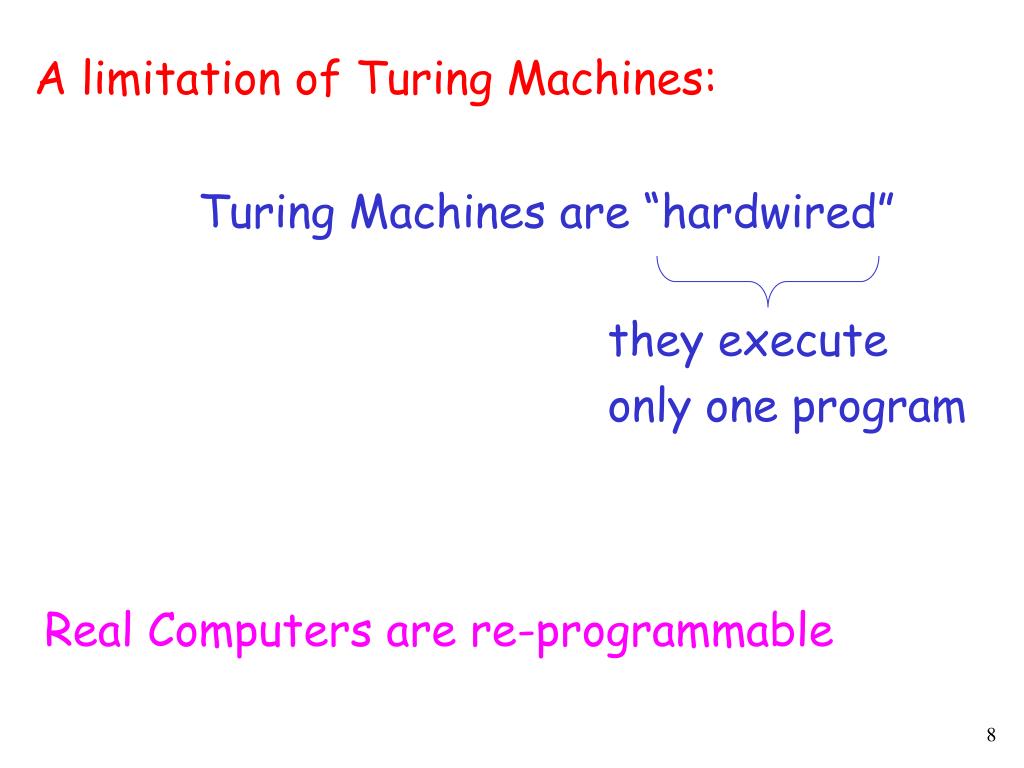 A limitation of Turing Machines:

Turing Machines are “hardwired”

they execute only one program

Real Computers are re-programmable

8